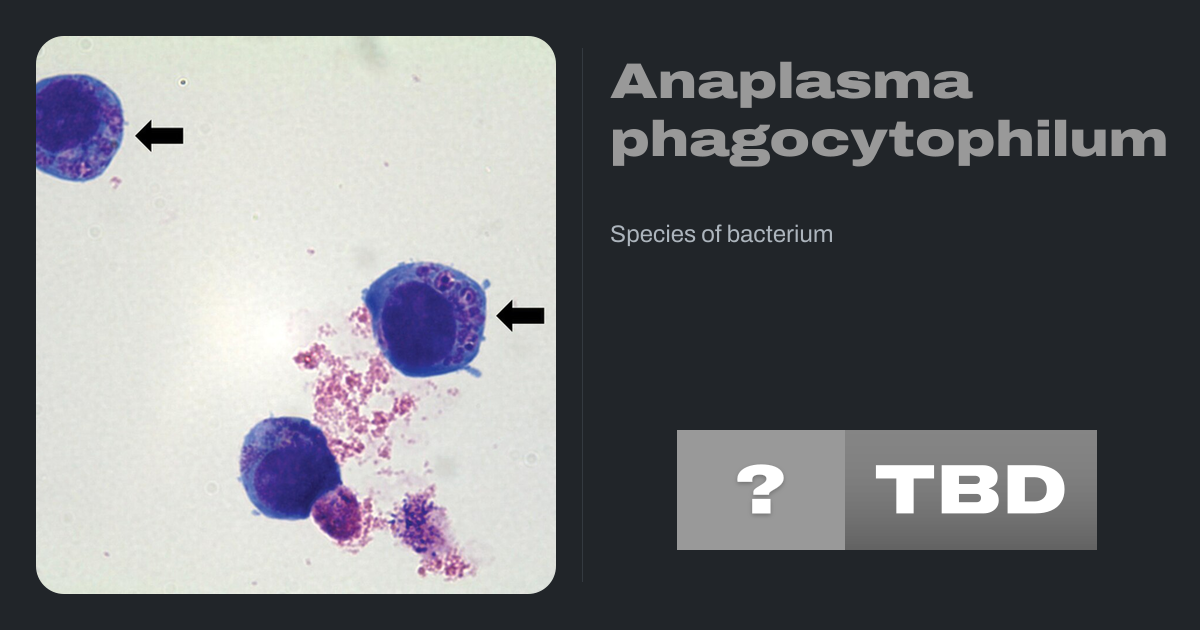 Anaplasma phagocytophilum

Species of bacterium

?

TBD